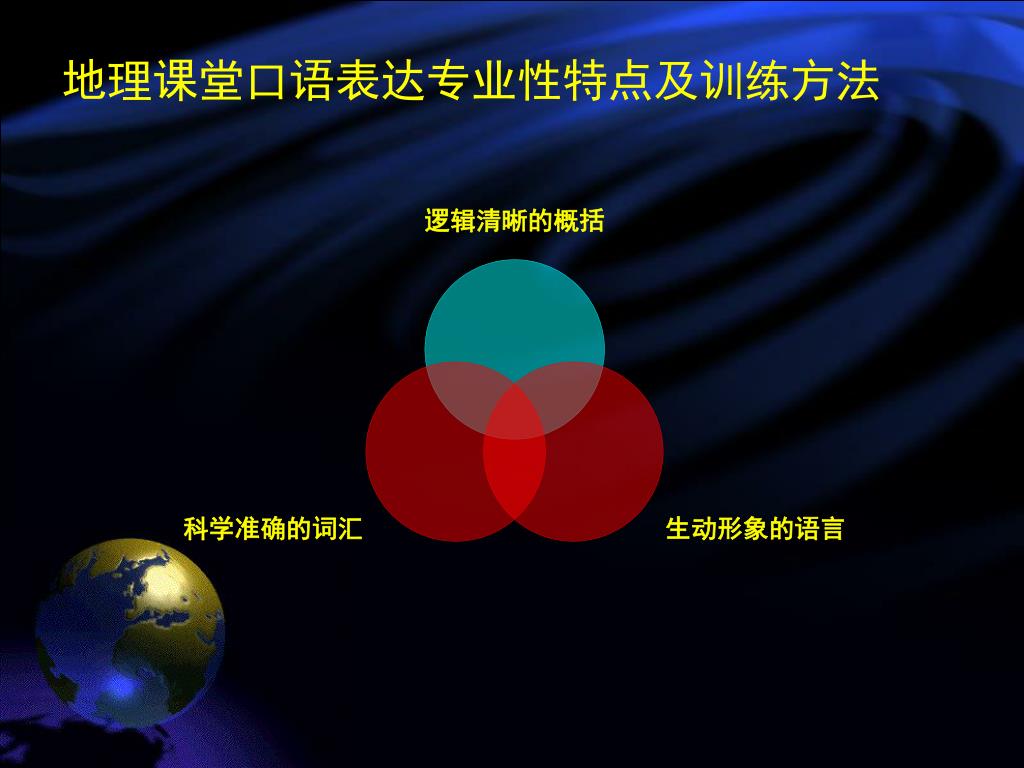 地理课堂口语表达专业性特点及训练方法

逻辑清晰的概括

科学准确的词汇

生动形象的语言